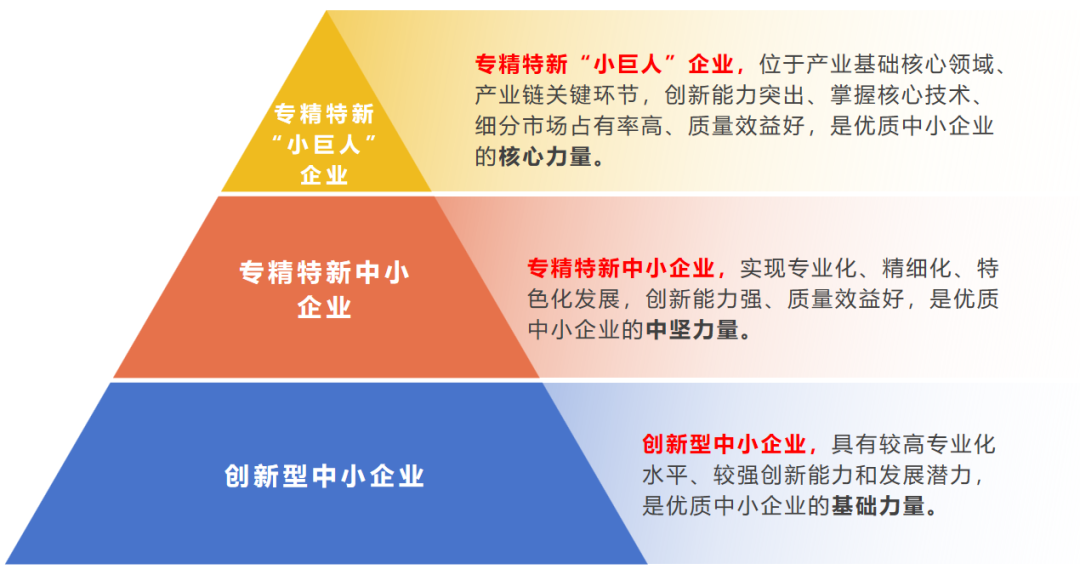 专精特新“小巨人”企业

专精特新“小巨人”企业，位于产业基础核心领域、产业链关键环节，创新能力突出、掌握核心技术、细分市场占有率高、质量效益好，是优质中小企业的核心力量。

专精特新中小企业

专精特新中小企业，实现专业化、精细化、特色化发展，创新能力强、质量效益好，是优质中小企业的中坚力量。

创新型中小企业

创新型中小企业，具有较高专业化水平、较强创新能力和发展潜力，是优质中小企业的基础力量。